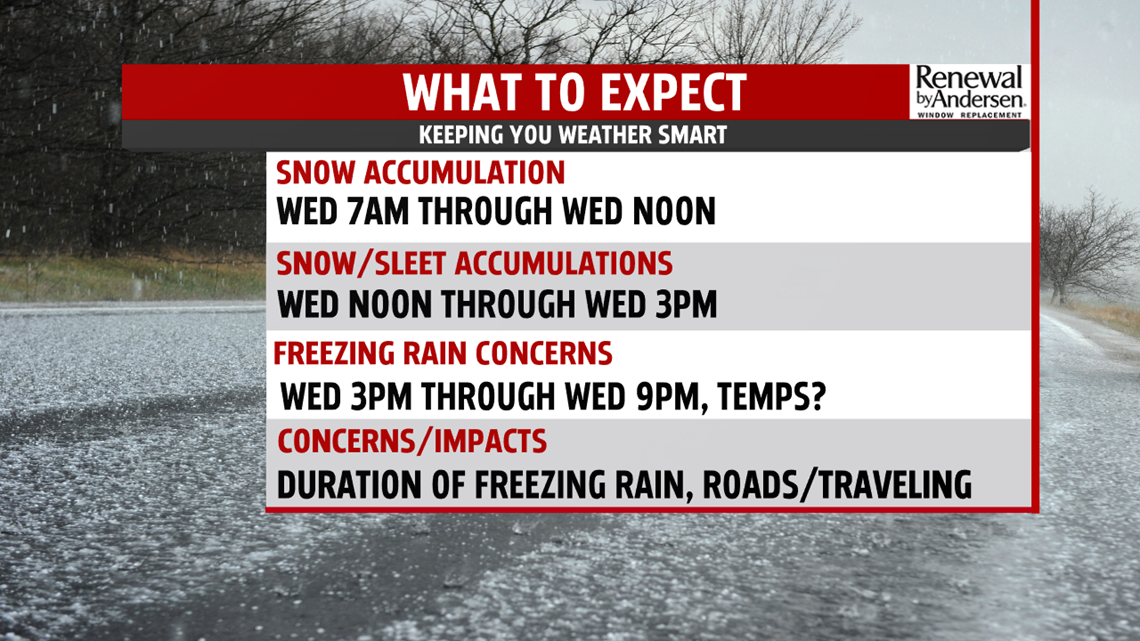 WHAT TO EXPECT

Renewal by Andersen. WINDOW REPLACEMENT

KEEPING YOU WEATHER SMART

SNOW ACCUMULATION
WED 7AM THROUGH WED NOON

SNOW/SLEET ACCUMULATIONS
WED NOON THROUGH WED 3PM

FREEZING RAIN CONCERNS
WED 3PM THROUGH WED 9PM, TEMPS?

CONCERNS/IMPACTS
DURATION OF FREEZING RAIN, ROADS/TRAVELING